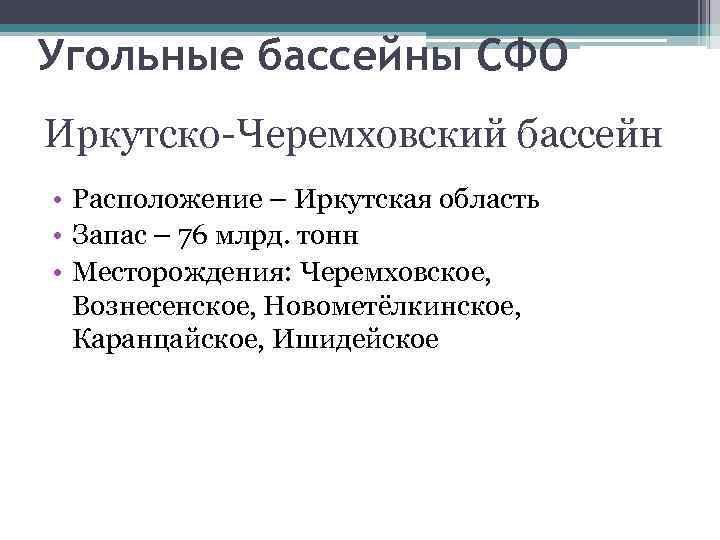 Угольные бассейны СФО

Иркутско-Черемховский бассейн

• Расположение – Иркутская область
• Запас – 76 млрд. тонн
• Месторождения: Черемховское, Вознесенское, Новометёлкинское, Каранцайское, Ишидейское